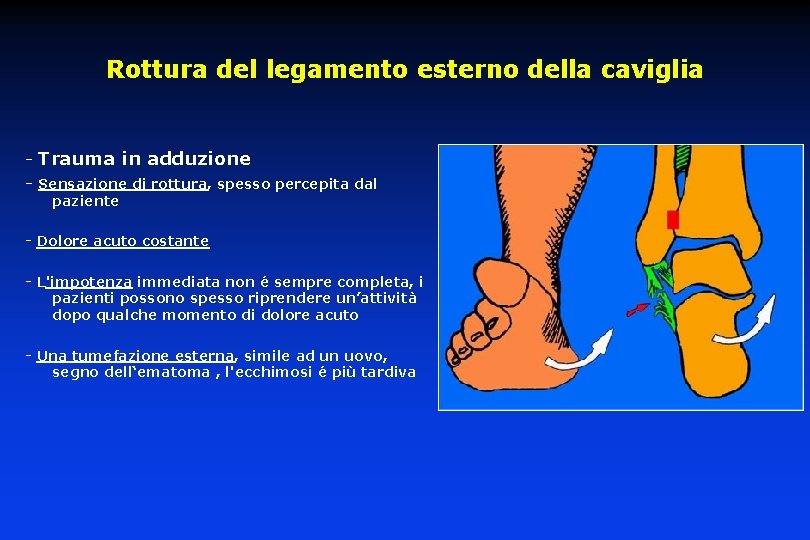 Rottura del legamento esterno della caviglia

- Trauma in adduzione

- Sensazione di rottura, spesso percepita dal paziente

- Dolore acuto costante

- L'impotenza immediata non é sempre completa, i pazienti possono spesso riprendere un'attività dopo qualche momento di dolore acuto

- Una tumefazione esterna, simile ad un uovo, segno dell'ematoma , l'ecchimosi é più tardiva